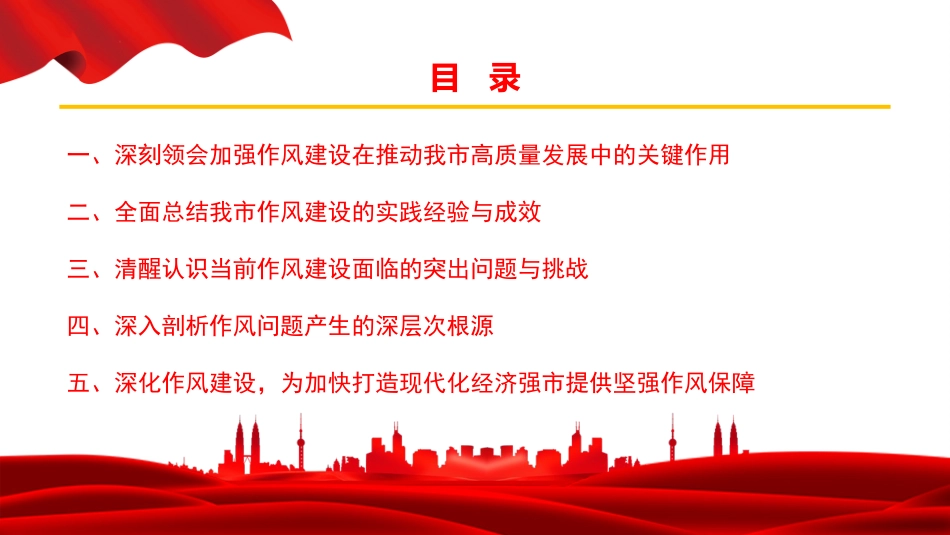 目　录

一、深刻领会加强作风建设在推动我市高质量发展中的关键作用

二、全面总结我市作风建设的实践经验与成效

三、清醒认识当前作风建设面临的突出问题与挑战

四、深入剖析作风问题产生的深层次根源

五、深化作风建设，为加快打造现代化经济强市提供坚强作风保障